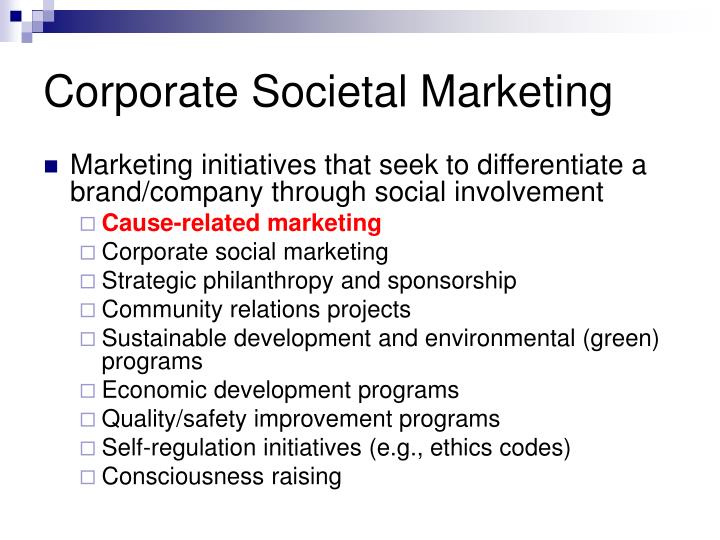 Corporate Societal Marketing

Marketing initiatives that seek to differentiate a brand/company through social involvement

Cause-related marketing
Corporate social marketing
Strategic philanthropy and sponsorship
Community relations projects
Sustainable development and environmental (green) programs
Economic development programs
Quality/safety improvement programs
Self-regulation initiatives (e.g., ethics codes)
Consciousness raising